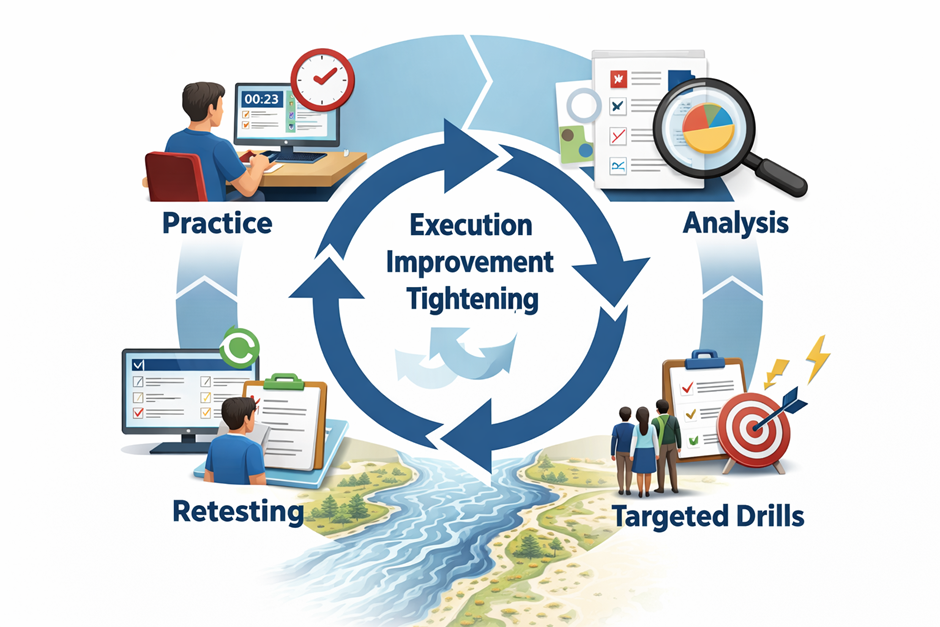 00:23

Practice

Execution
Improvement
Tightening

Analysis

Retesting

Targeted Drills